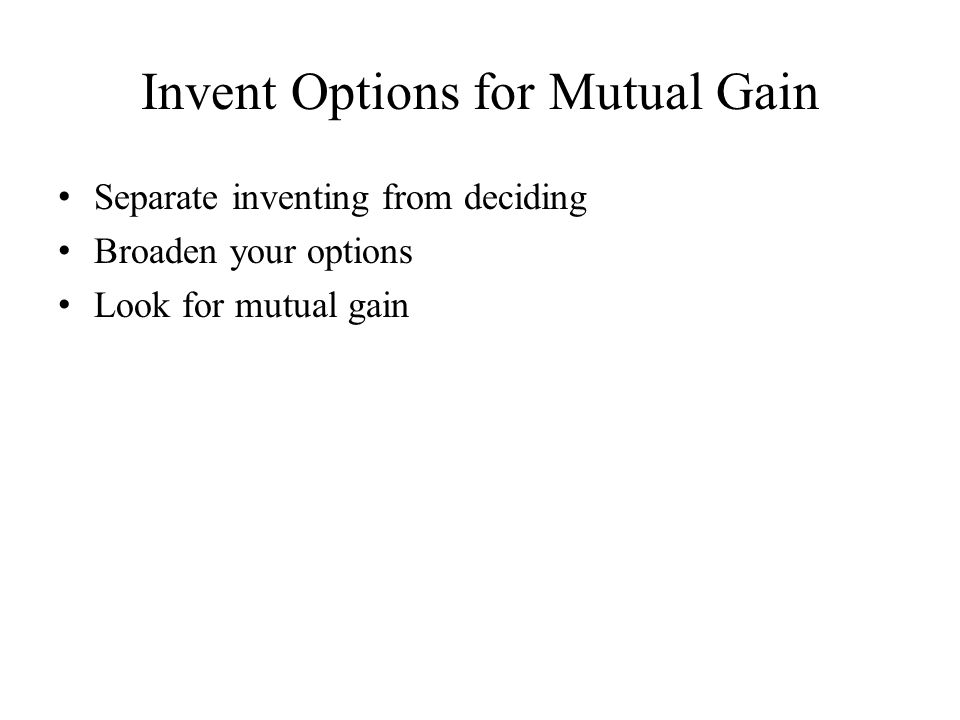 Invent Options for Mutual Gain

• Separate inventing from deciding
• Broaden your options
• Look for mutual gain